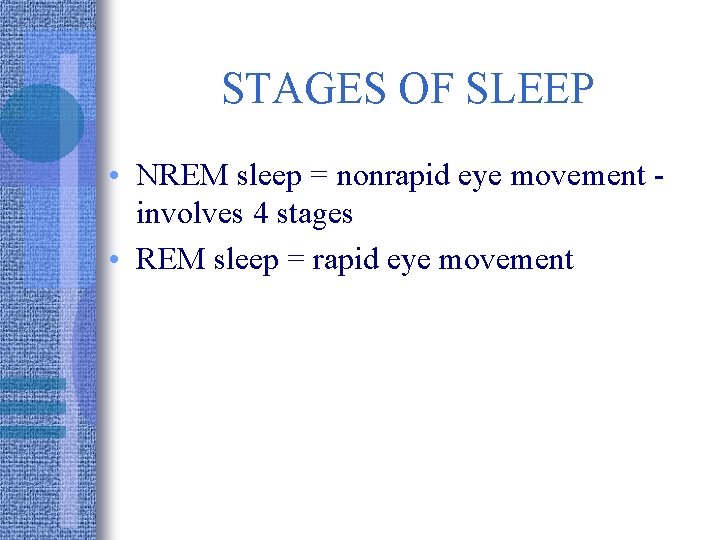 STAGES OF SLEEP

• NREM sleep = nonrapid eye movement - involves 4 stages
• REM sleep = rapid eye movement